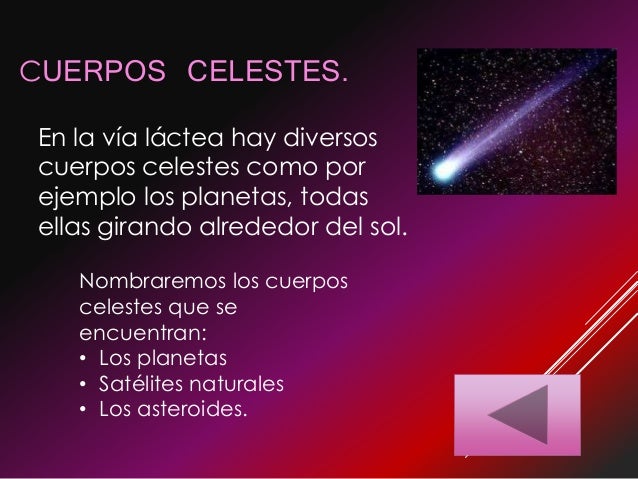 CUERPOS CELESTES.

En la vía láctea hay diversos cuerpos celestes como por ejemplo los planetas, todas ellas girando alrededor del sol.

Nombraremos los cuerpos celestes que se encuentran:
• Los planetas
• Satélites naturales
• Los asteroides.